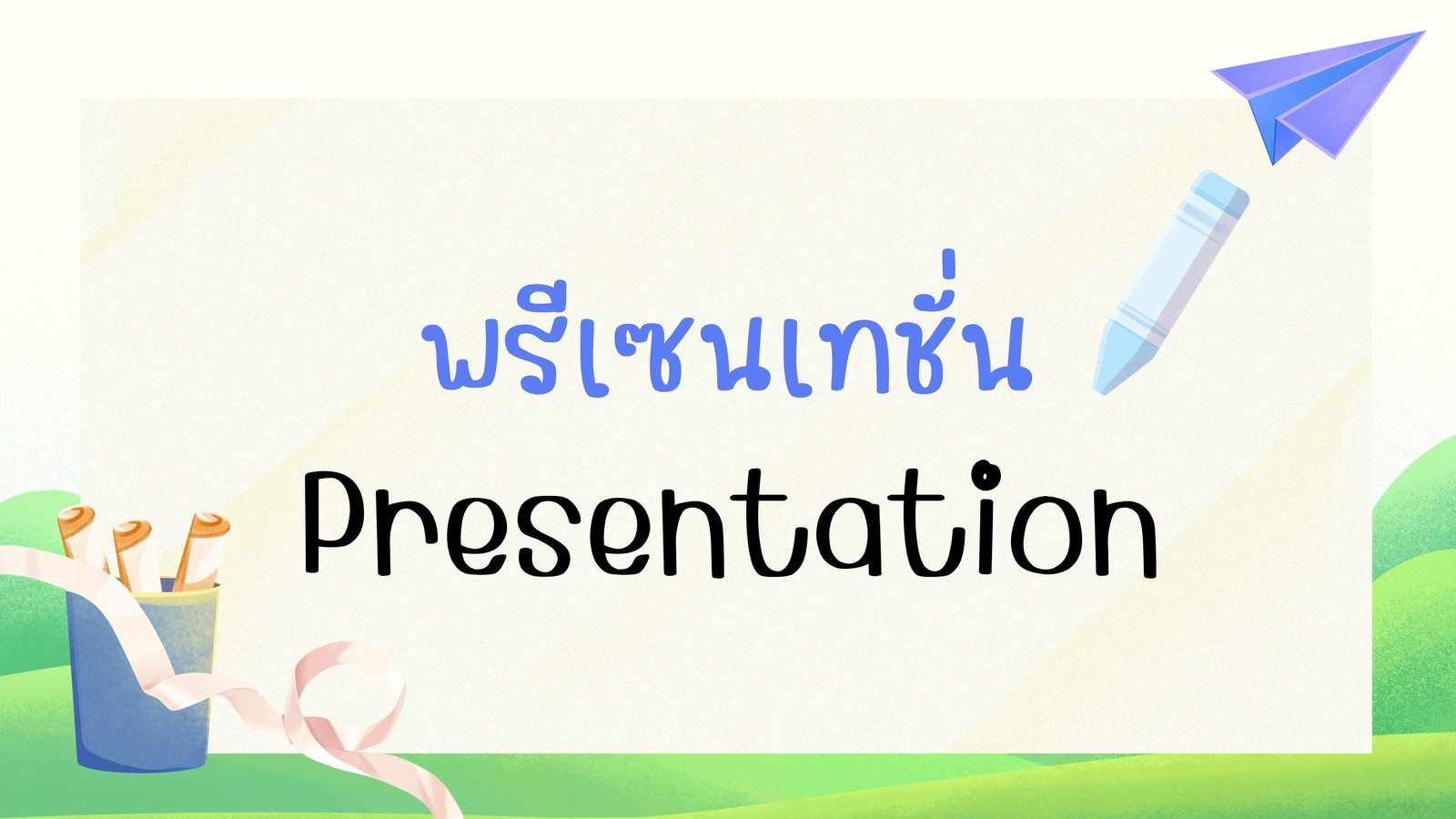 พรีเซนเทชั่น

Presentation